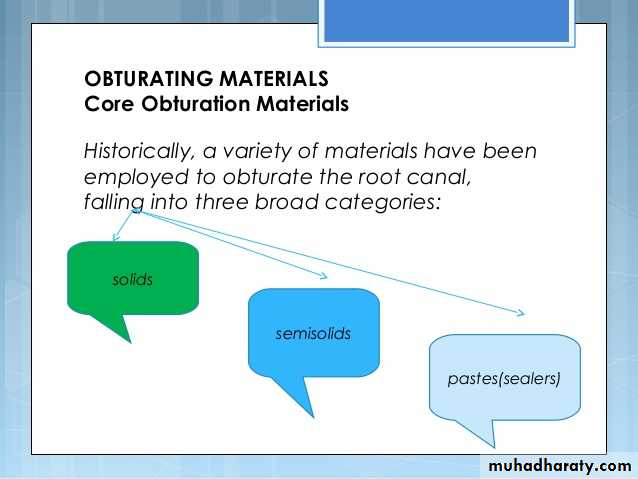 OBTURATING MATERIALS
Core Obturation Materials

Historically, a variety of materials have been employed to obturate the root canal, falling into three broad categories:

solids

semisolids

pastes(sealers)

muhadharaty.com